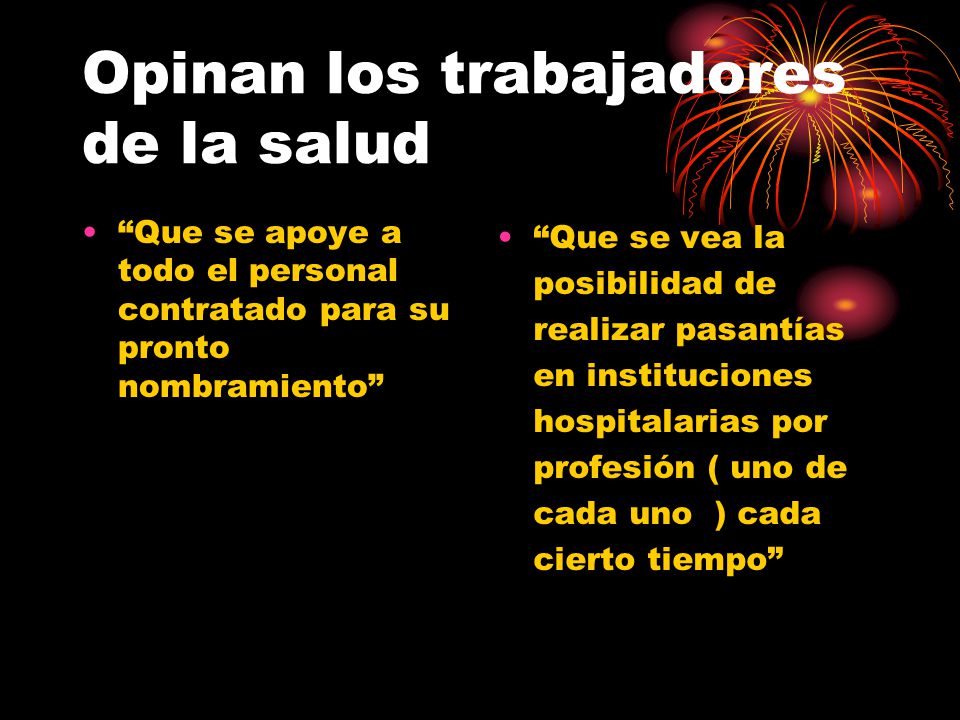 Opinan los trabajadores de la salud

• “Que se apoye a todo el personal contratado para su pronto nombramiento”

• “Que se vea la posibilidad de realizar pasantías en instituciones hospitalarias por profesión ( uno de cada uno ) cada cierto tiempo”